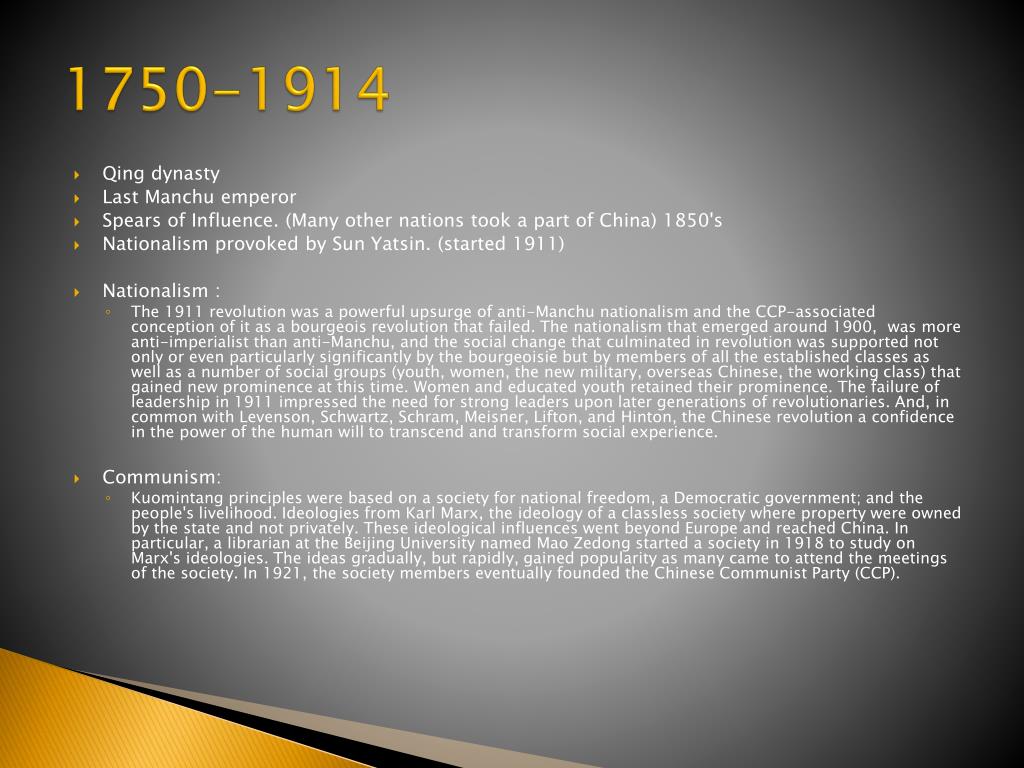 1750-1914

Qing dynasty
Last Manchu emperor
Spears of Influence. (Many other nations took a part of China) 1850's
Nationalism provoked by Sun Yatsin. (started 1911)

Nationalism :
The 1911 revolution was a powerful upsurge of anti-Manchu nationalism and the CCP-associated conception of it as a bourgeois revolution that failed. The nationalism that emerged around 1900, was more anti-imperialist than anti-Manchu, and the social change that culminated in revolution was supported not only or even particularly significantly by the bourgeoisie but by members of all the established classes as well as a number of social groups (youth, women, the new military, overseas Chinese, the working class) that gained new prominence at this time. Women and educated youth retained their prominence. The failure of leadership in 1911 impressed the need for strong leaders upon later generations of revolutionaries. And, in common with Levenson, Schwartz, Schram, Meisner, Lifton, and Hinton, the Chinese revolution a confidence in the power of the human will to transcend and transform social experience.

Communism:
Kuomintang principles were based on a society for national freedom, a Democratic government; and the people's livelihood. Ideologies from Karl Marx, the ideology of a classless society where property were owned by the state and not privately. These ideological influences went beyond Europe and reached China. In particular, a librarian at the Beijing University named Mao Zedong started a society in 1918 to study on Marx's ideologies. The ideas gradually, but rapidly, gained popularity as many came to attend the meetings of the society. In 1921, the society members eventually founded the Chinese Communist Party (CCP).